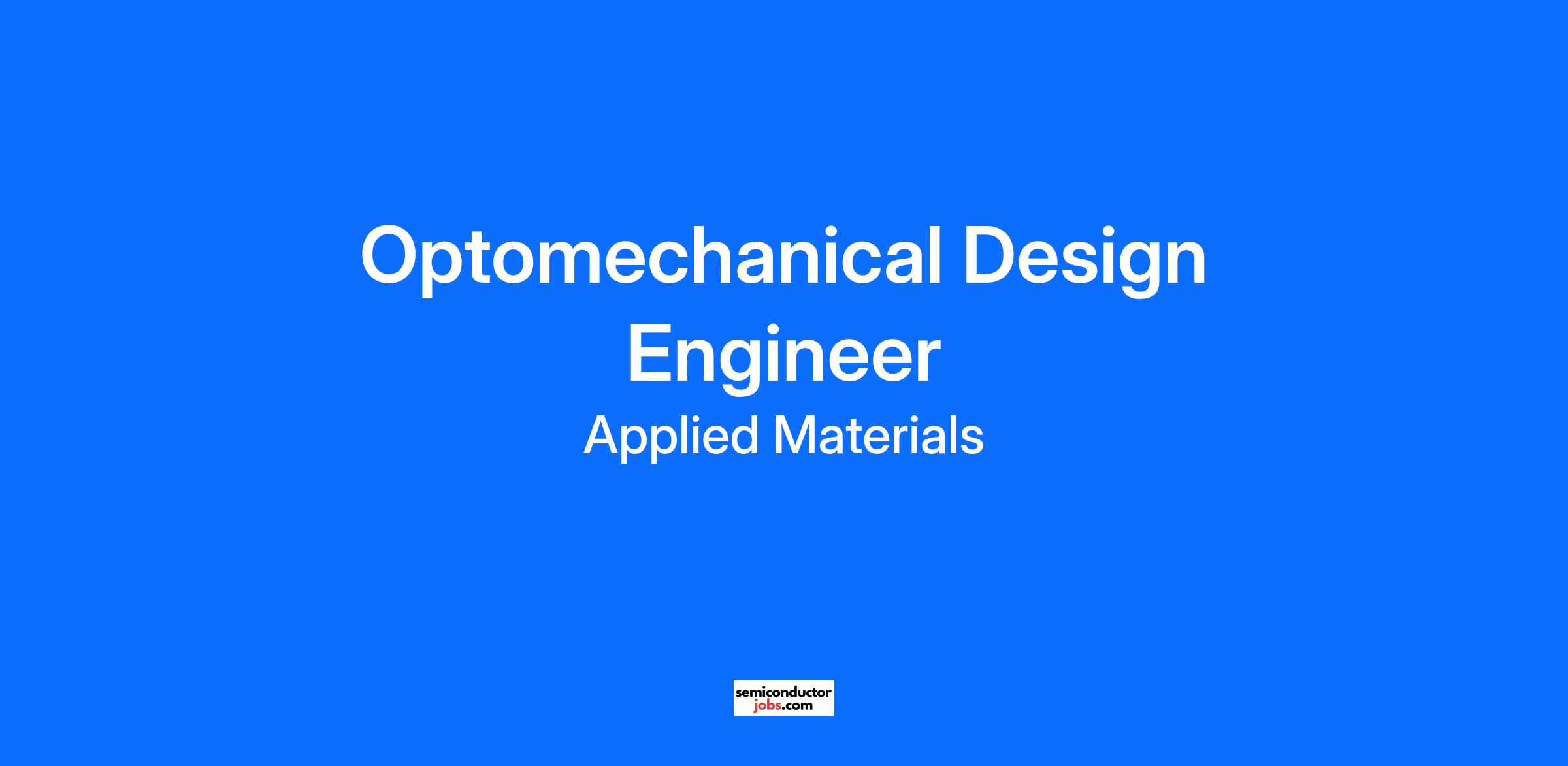 Optomechanical Design Engineer

Applied Materials

semiconductor
jobs.com